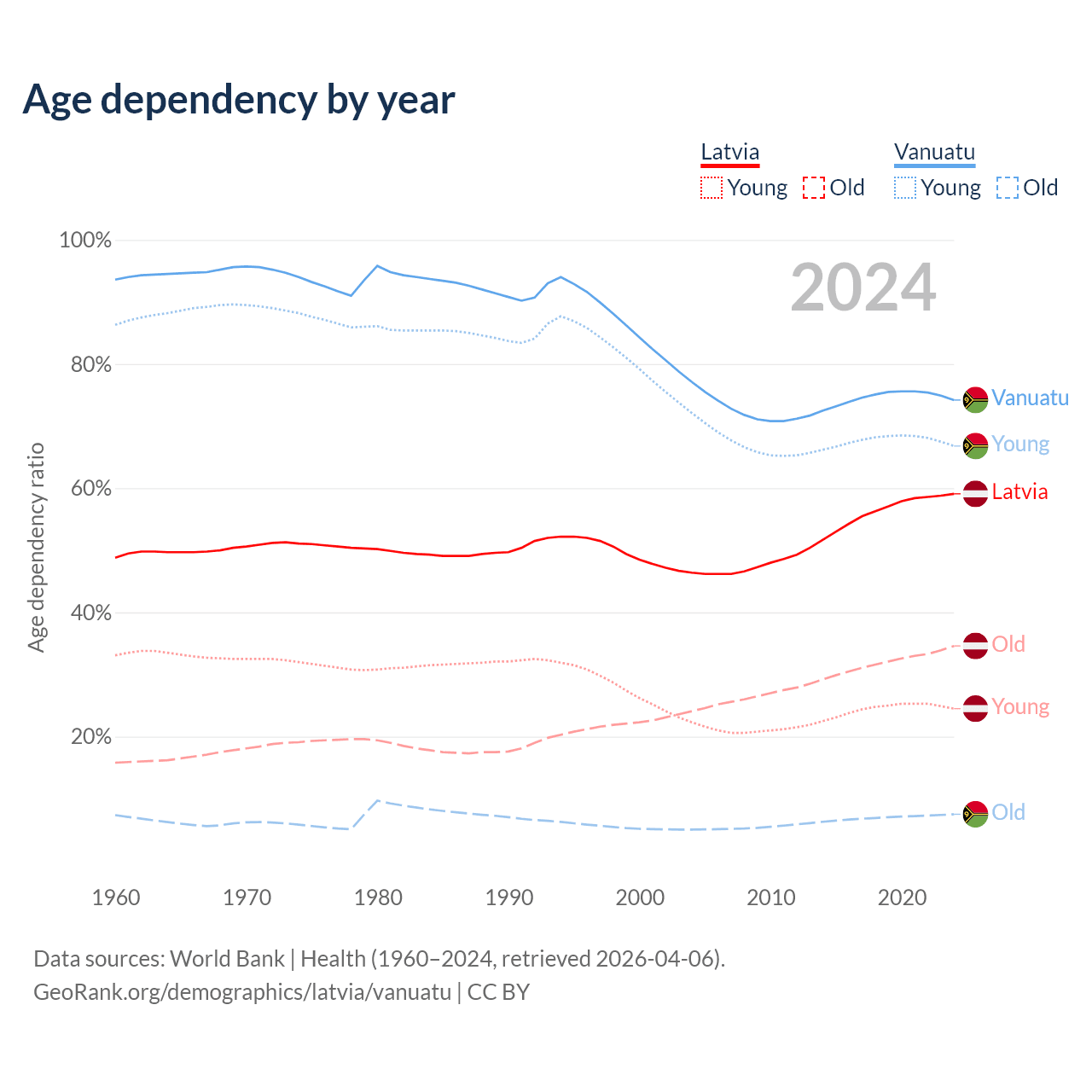 Age dependency by year

Latvia
Young Old

Vanuatu
Young Old

2024

100%
80%
60%
40%
20%

Age dependency ratio

Vanuatu
Young
Latvia
Old
Young
Old

1960
1970
1980
1990
2000
2010
2020

Data sources: World Bank | Health (1960–2024, retrieved 2026-04-06).
GeoRank.org/demographics/latvia/vanuatu | CC BY